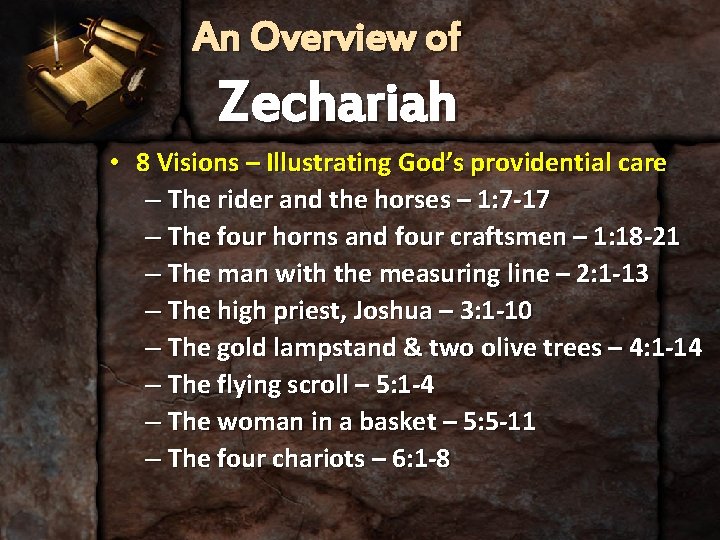 An Overview of
Zechariah

• 8 Visions – Illustrating God's providential care
– The rider and the horses – 1:7-17
– The four horns and four craftsmen – 1:18-21
– The man with the measuring line – 2:1-13
– The high priest, Joshua – 3:1-10
– The gold lampstand & two olive trees – 4:1-14
– The flying scroll – 5:1-4
– The woman in a basket – 5:5-11
– The four chariots – 6:1-8